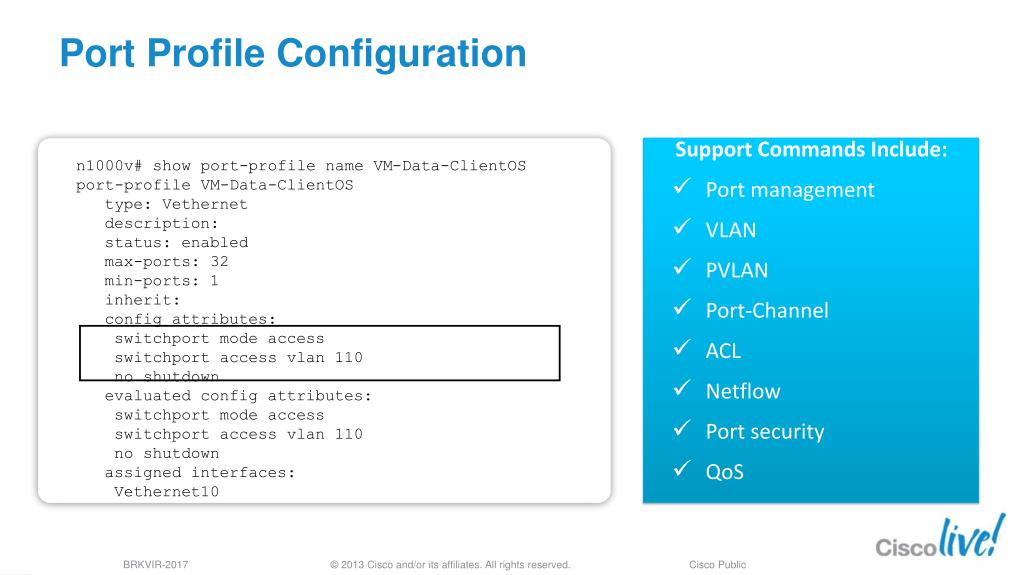 Port Profile Configuration

n1000v# show port-profile name VM-Data-ClientOS
port-profile VM-Data-ClientOS
type: Vethernet
description:
status: enabled
max-ports: 32
min-ports: 1
inherit:
config attributes:
switchport mode access
switchport access vlan 110
no shutdown
evaluated config attributes:
switchport mode access
switchport access vlan 110
no shutdown
assigned interfaces:
Vethernet10

Support Commands Include:
✓ Port management
✓ VLAN
✓ PVLAN
✓ Port-Channel
✓ ACL
✓ Netflow
✓ Port security
✓ QoS

BRKVIR-2017
© 2013 Cisco and/or its affiliates. All rights reserved.
Cisco Public
Cisco live!